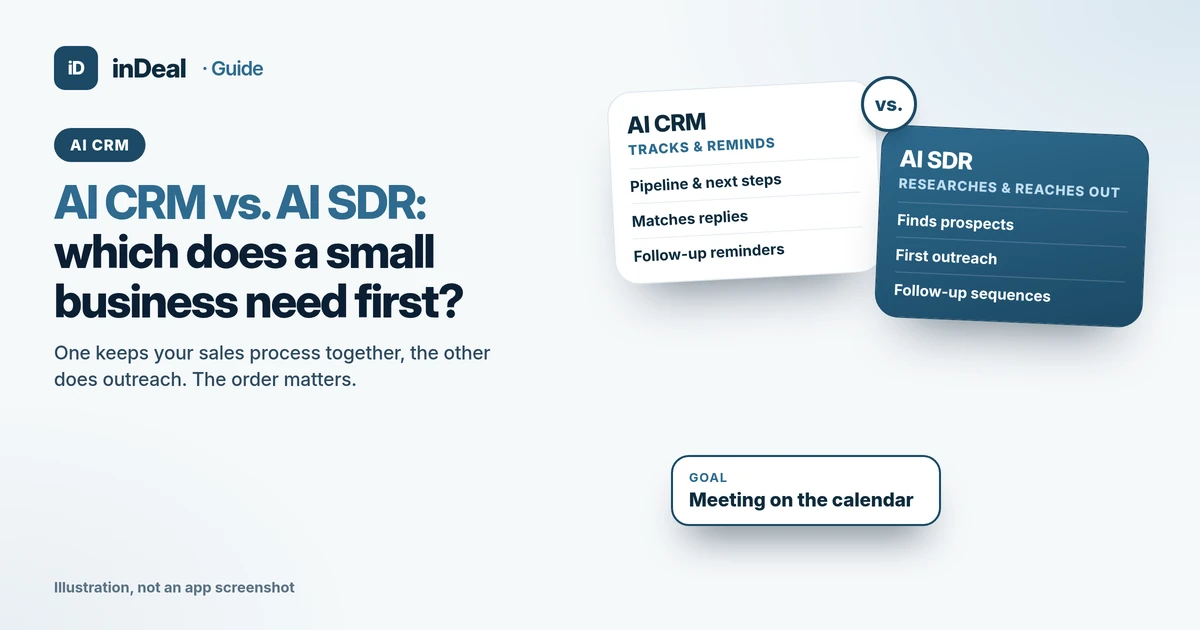 iD inDeal · Guide

AI CRM

AI CRM vs. AI SDR: which does a small business need first?

One keeps your sales process together, the other does outreach. The order matters.

AI CRM
TRACKS & REMINDS
Pipeline & next steps
Matches replies
Follow-up reminders

vs.

AI SDR
RESEARCHES & REACHES OUT
Finds prospects
First outreach
Follow-up sequences

GOAL
Meeting on the calendar

Illustration, not an app screenshot